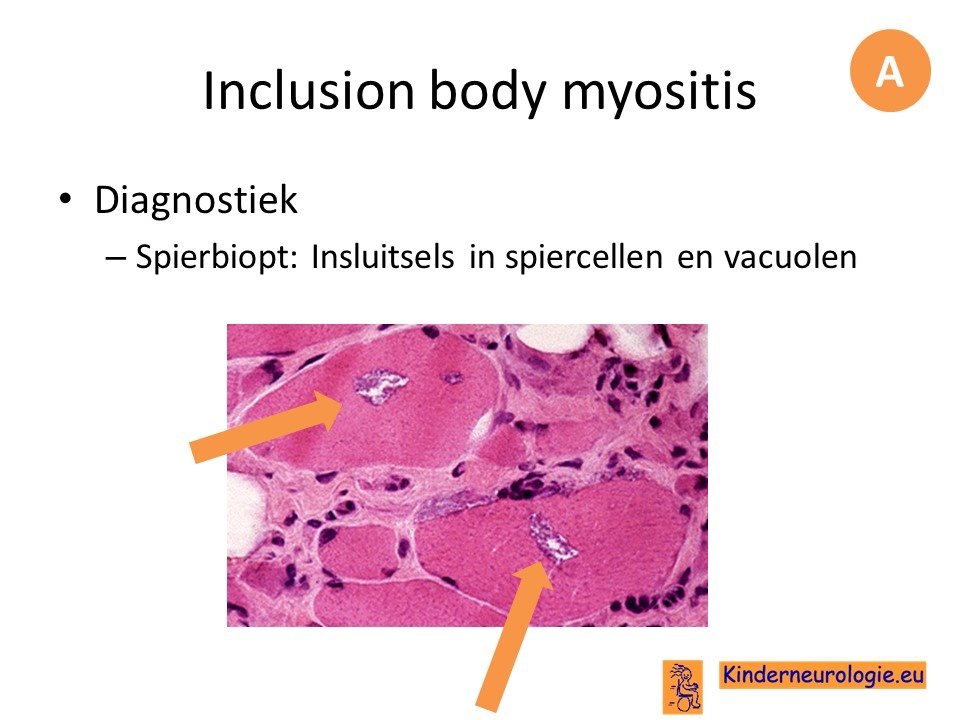 Inclusion body myositis

A

• Diagnostiek

– Spierbiopt: Insluitsels in spiercellen en vacuolen

Kinderneurologie.eu